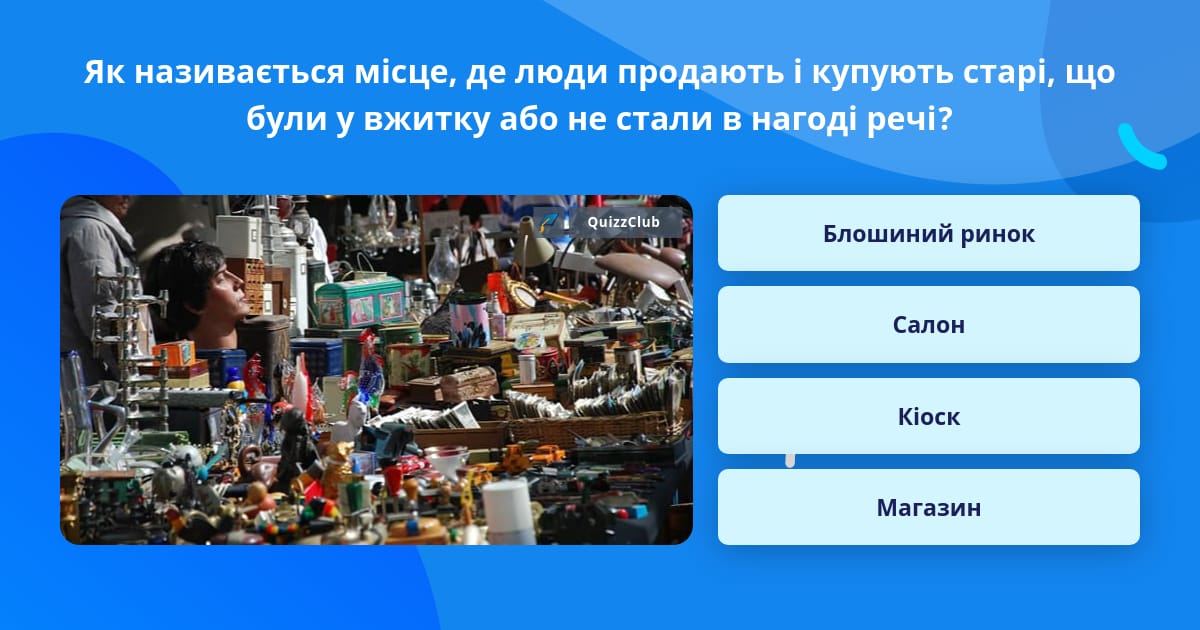 Як називається місце, де люди продають і купують старі, що були у вжитку або не стали в нагоді речі?

QuizzClub

Блошиний ринок

Салон

Кіоск

Магазин